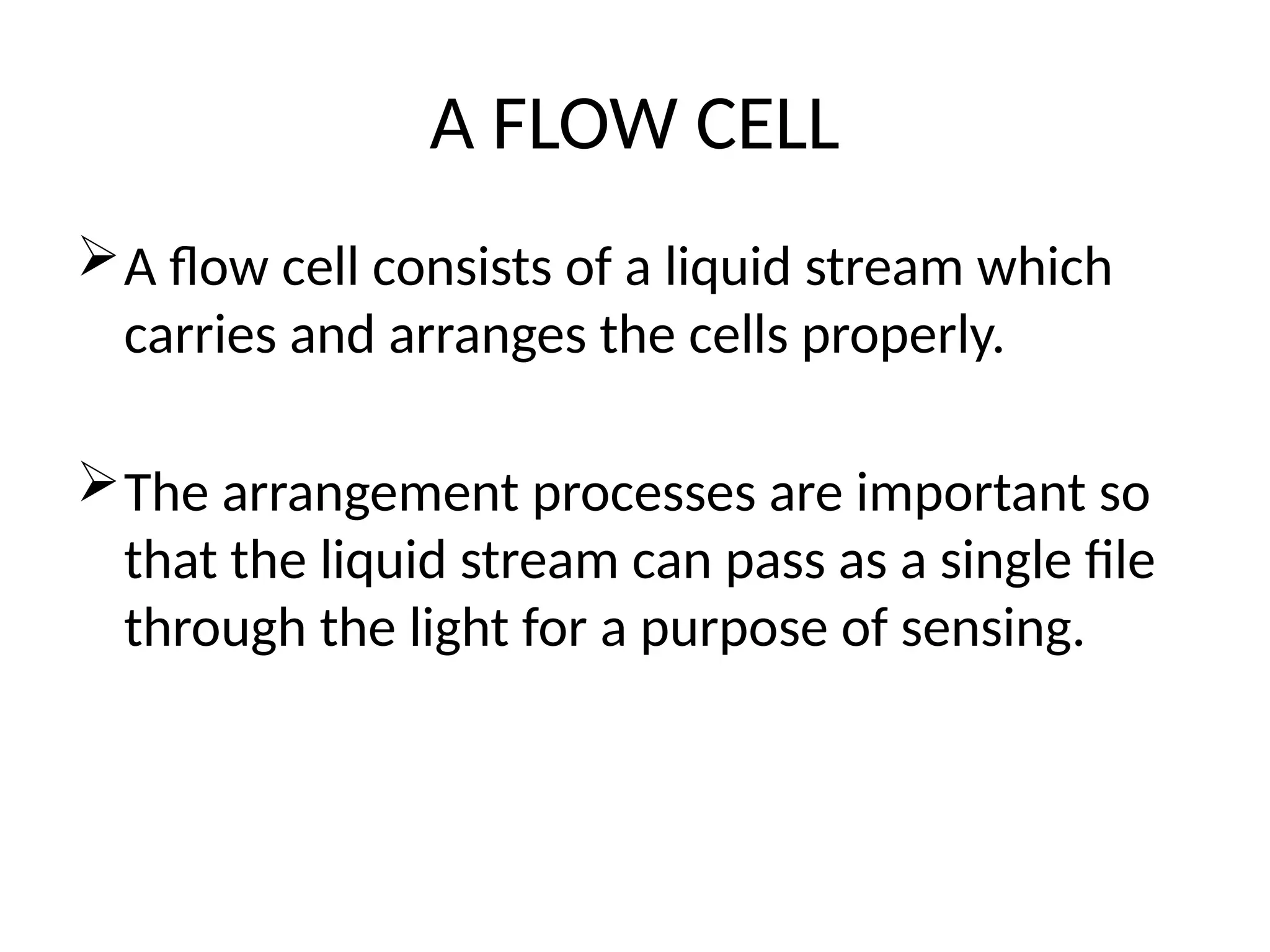 A FLOW CELL

➢ A flow cell consists of a liquid stream which carries and arranges the cells properly.

➢ The arrangement processes are important so that the liquid stream can pass as a single file through the light for a purpose of sensing.